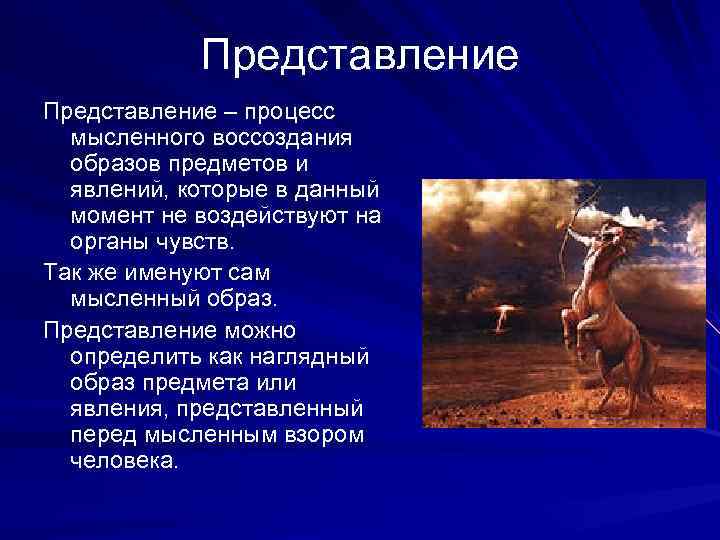 Представление

Представление – процесс мысленного воссоздания образов предметов и явлений, которые в данный момент не воздействуют на органы чувств.

Так же именуют сам мысленный образ.

Представление можно определить как наглядный образ предмета или явления, представленный перед мысленным взором человека.